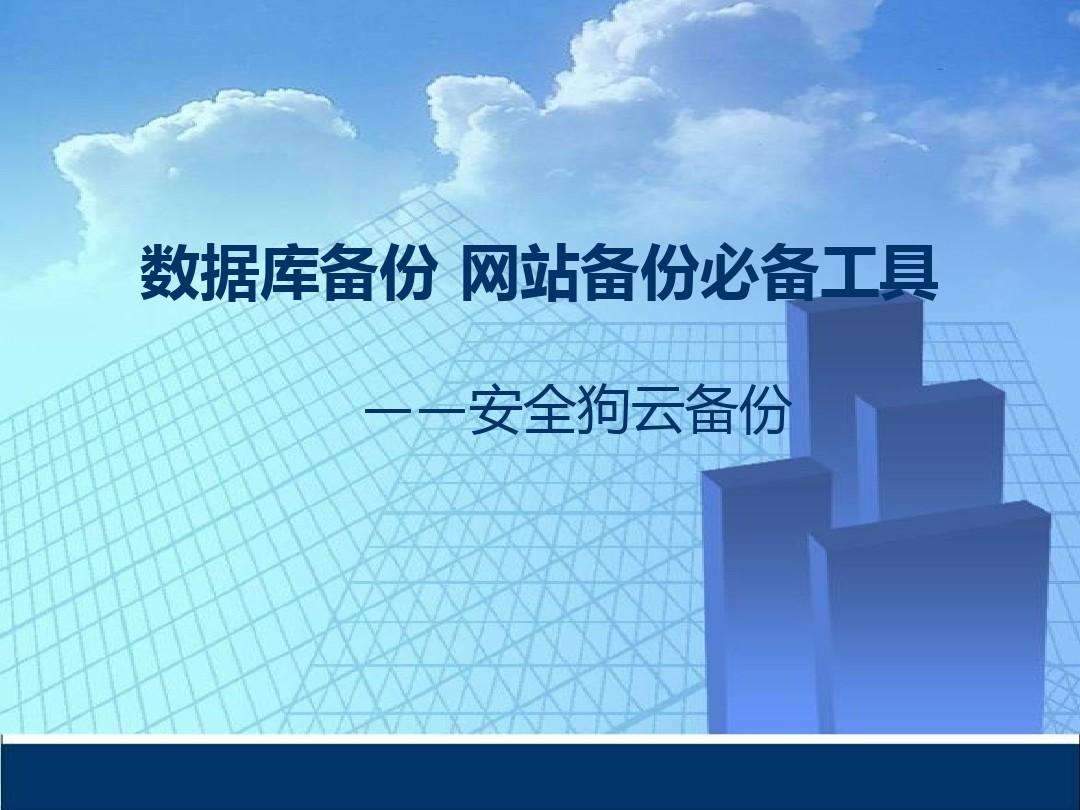 数据库备份 网站备份必备工具

——安全狗云备份